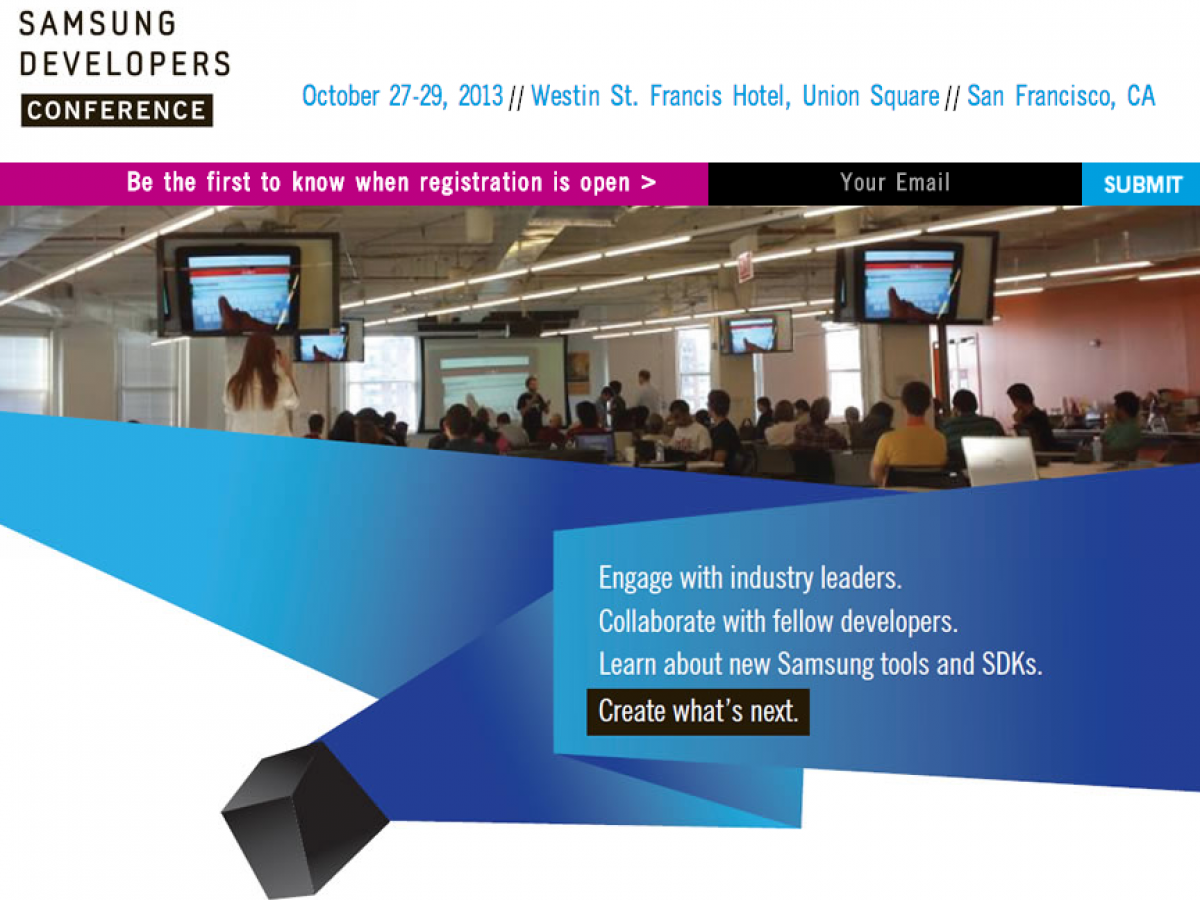 SAMSUNG
DEVELOPERS
CONFERENCE

October 27-29, 2013 // Westin St. Francis Hotel, Union Square // San Francisco, CA

Be the first to know when registration is open >

Your Email

SUBMIT

Engage with industry leaders.
Collaborate with fellow developers.
Learn about new Samsung tools and SDKs.
Create what's next.